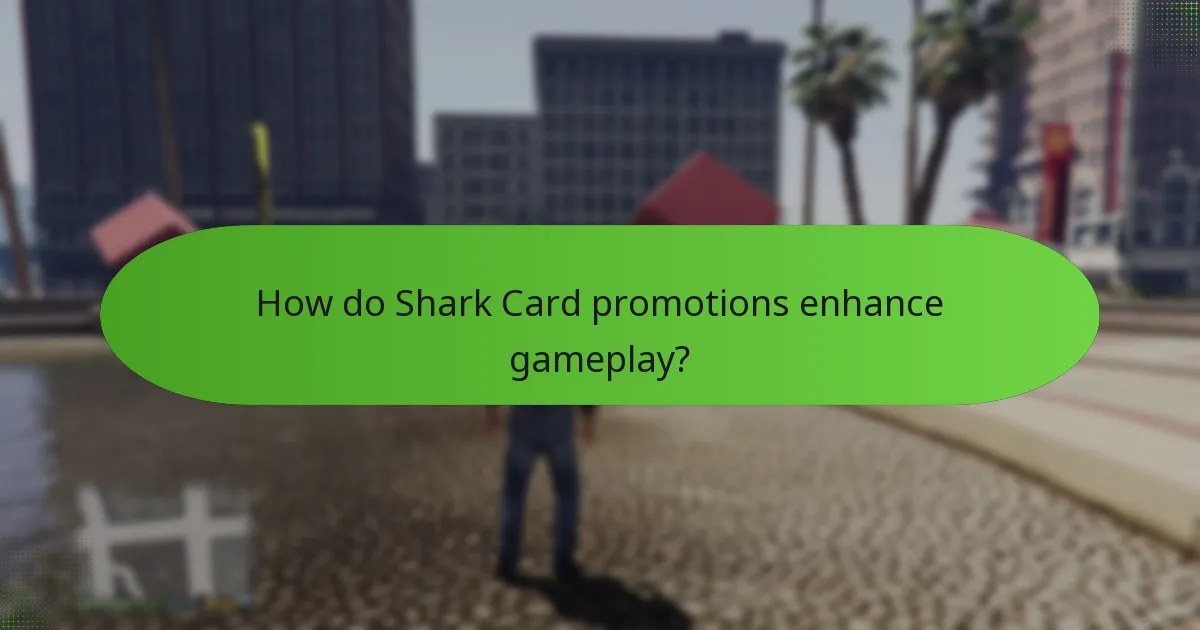 How do Shark Card promotions enhance gameplay?